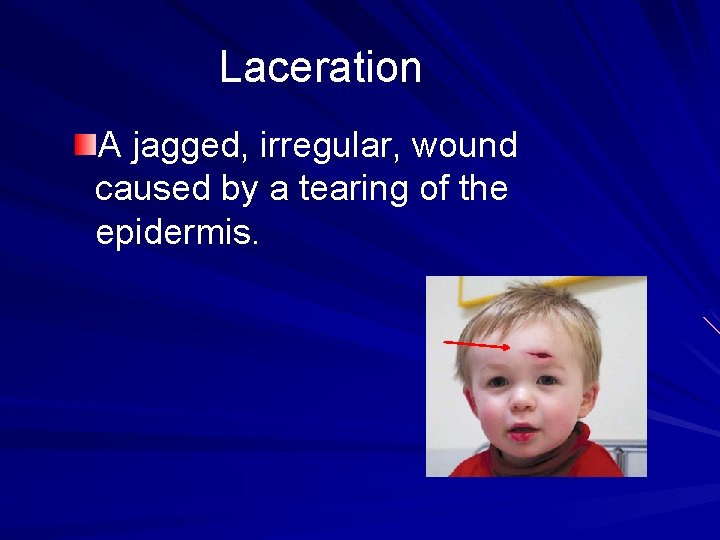 Laceration

A jagged, irregular, wound caused by a tearing of the epidermis.